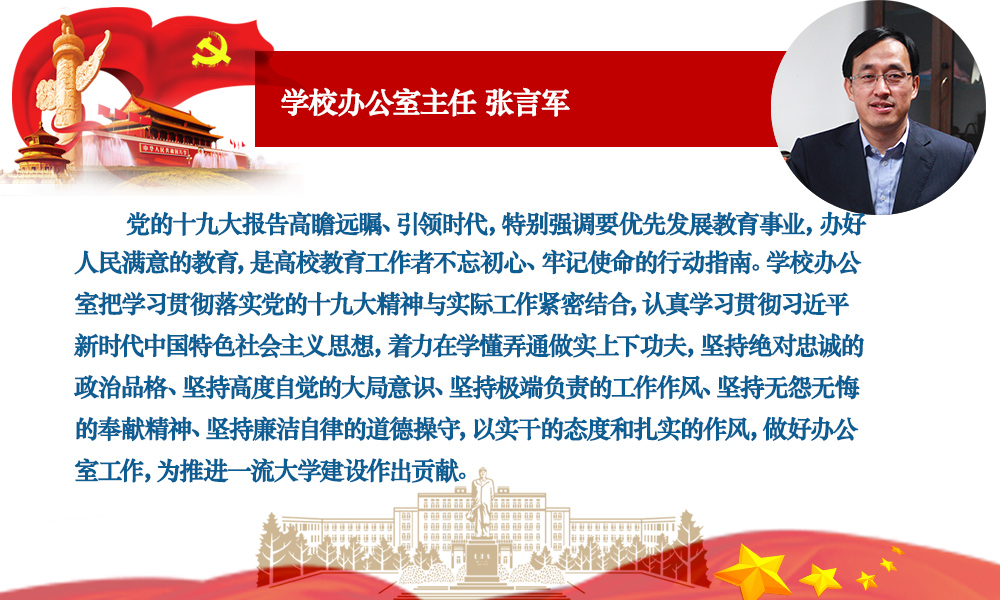 学校办公室主任 张言军

党的十九大报告高瞻远瞩、引领时代，特别强调要优先发展教育事业，办好人民满意的教育，是高校教育工作者不忘初心、牢记使命的行动指南。学校办公室把学习贯彻落实党的十九大精神与实际工作紧密结合，认真学习贯彻习近平新时代中国特色社会主义思想，着力在学懂弄通做实上下功夫，坚持绝对忠诚的政治品格、坚持高度自觉的大局意识、坚持极端负责的工作作风、坚持无怨无悔的奉献精神、坚持廉洁自律的道德操守，以实干的态度和扎实的作风，做好办公室工作，为推进一流大学建设作出贡献。